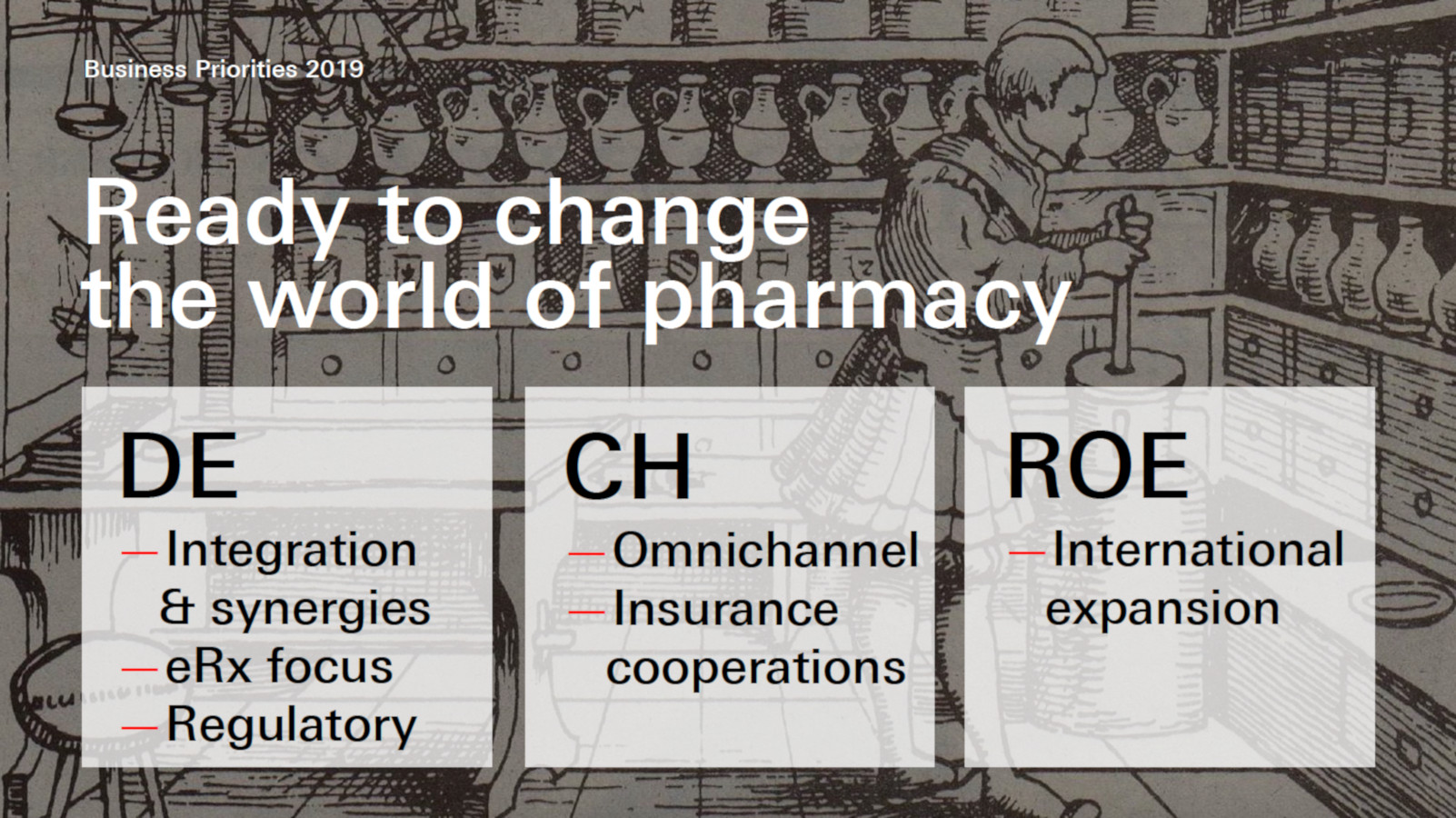 Business Priorities 2019

Ready to change the world of pharmacy

DE

— Integration & synergies
— eRx focus
— Regulatory

CH

— Omnichannel
— Insurance cooperations

ROE

— International expansion